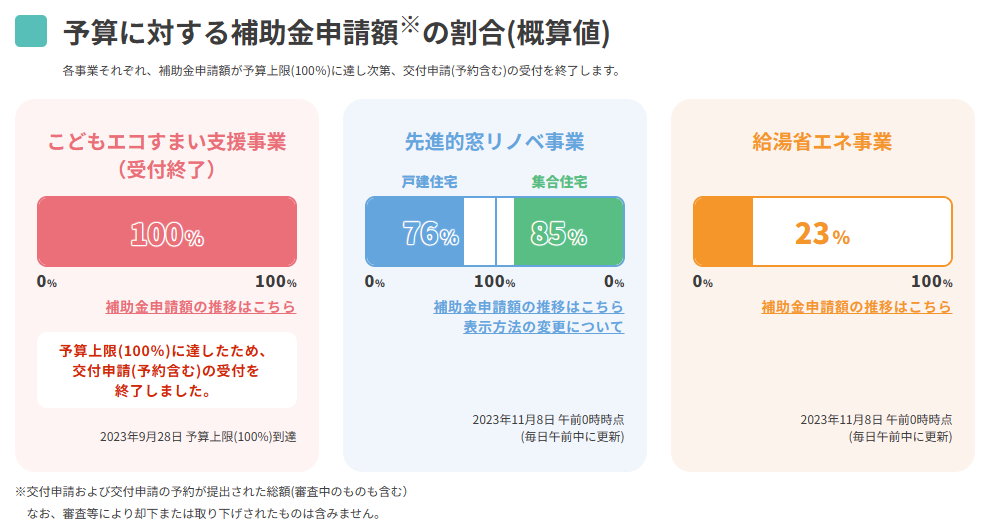 予算に対する補助金申請額※の割合(概算値)

各事業それぞれ、補助金申請額が予算上限(100%)に達し次第、交付申請(予約含む)の受付を終了します。

こどもエコすまい支援事業
(受付終了)

100%

0%
100%

補助金申請額の推移はこちら

予算上限(100%)に達したため、交付申請(予約含む)の受付を終了しました。

2023年9月28日 予算上限(100%)到達

先進的窓リノベ事業

戸建住宅
集合住宅

76%
85%

0%
100%
0%

補助金申請額の推移はこちら
表示方法の変更について

2023年11月8日 午前0時時点
(毎日午前中に更新)

給湯省エネ事業

23%

0%
100%

補助金申請額の推移はこちら

2023年11月8日 午前0時時点
(毎日午前中に更新)

※交付申請および交付申請の予約が提出された総額(審査中のものも含む)
なお、審査等により却下または取り下げされたものは含みません。